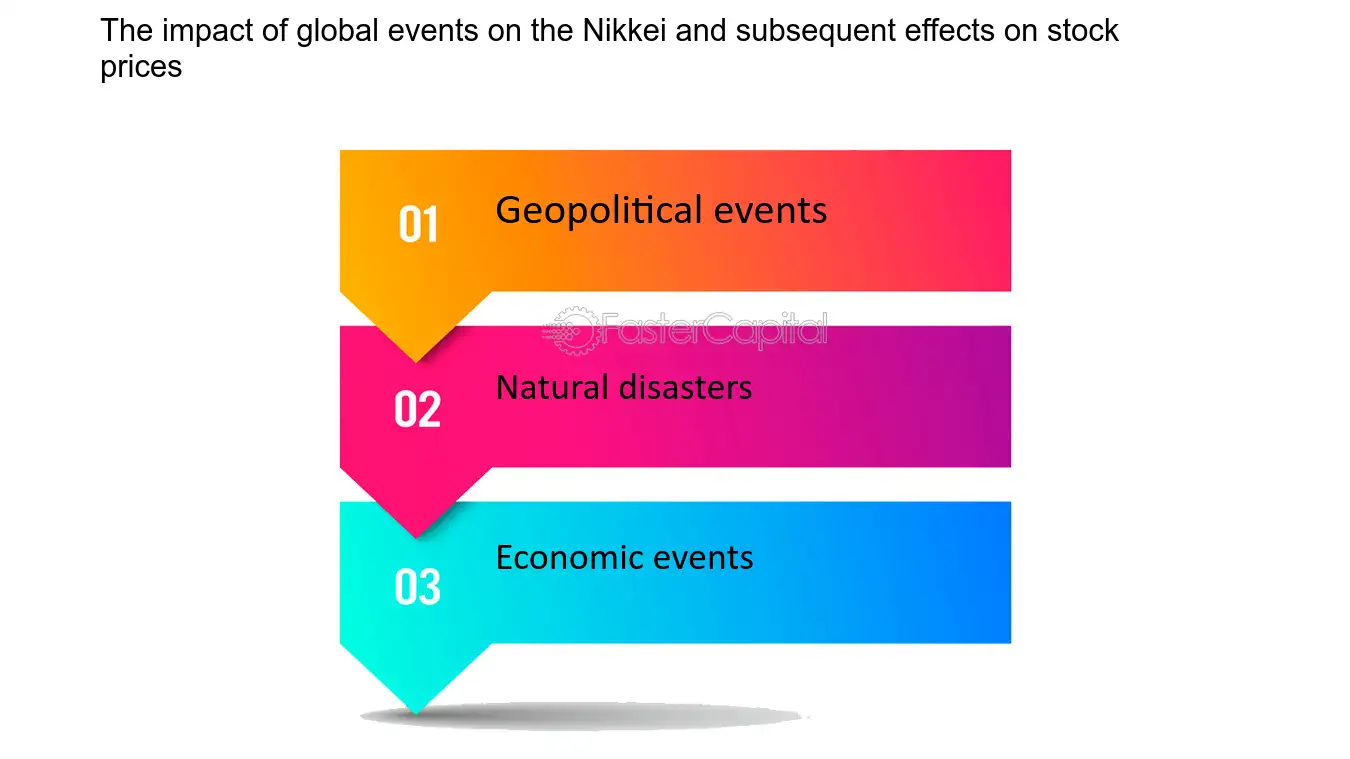 The impact of global events on the Nikkei and subsequent effects on stock prices

01 Geopolitical events

FasterCapital

02 Natural disasters

03 Economic events